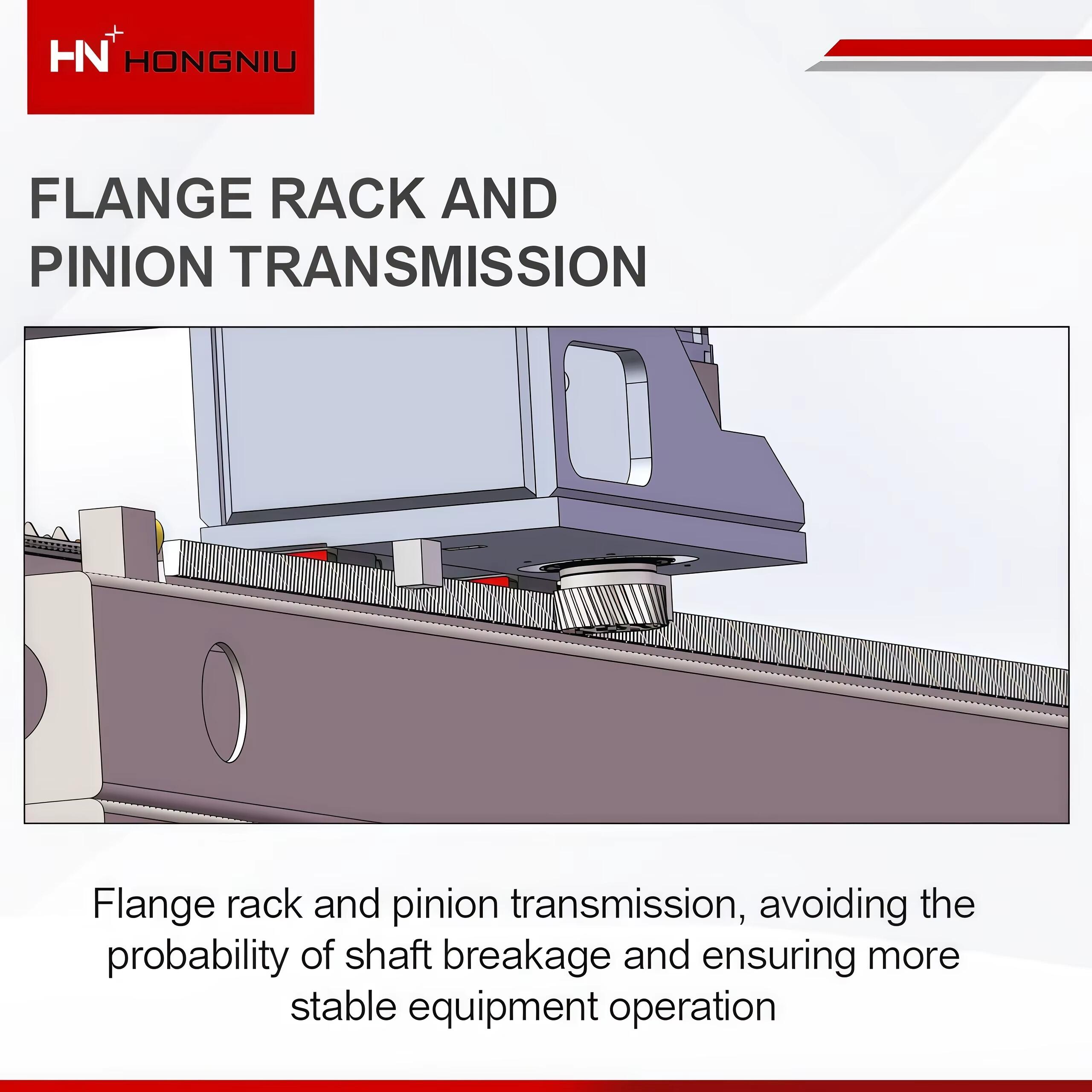 HN HONGNIU

FLANGE RACK AND PINION TRANSMISSION

Flange rack and pinion transmission, avoiding the probability of shaft breakage and ensuring more stable equipment operation